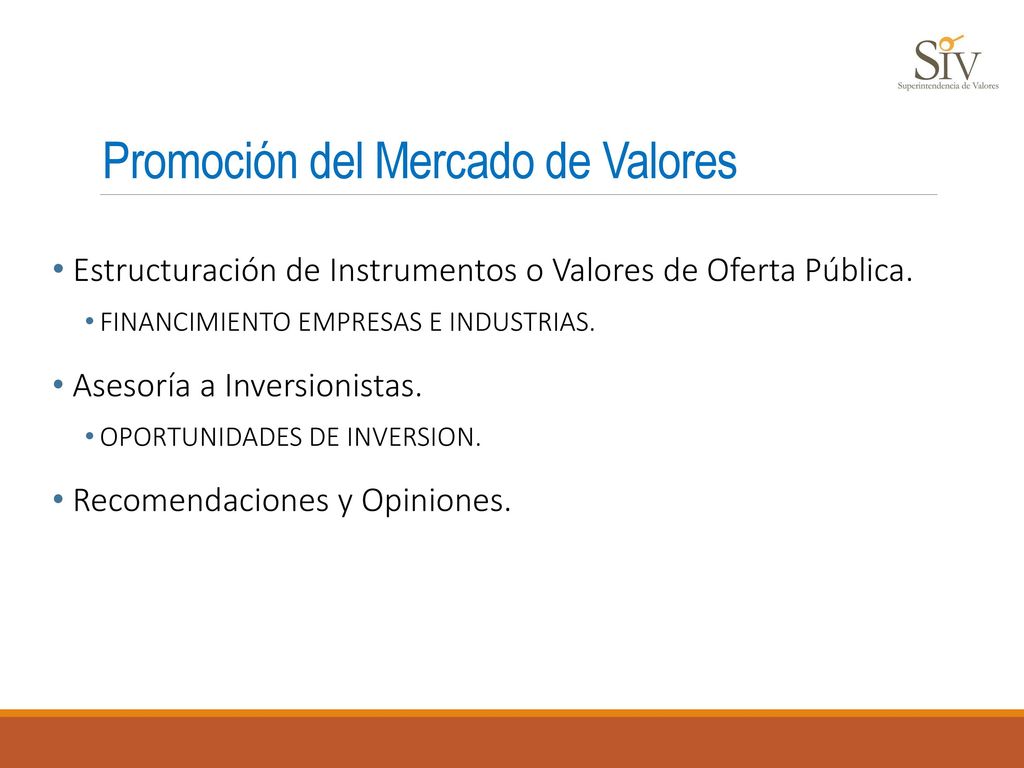 SIV
Superintendencia de Valores

Promoción del Mercado de Valores

• Estructuración de Instrumentos o Valores de Oferta Pública.
• FINANCIMIENTO EMPRESAS E INDUSTRIAS.

• Asesoría a Inversionistas.
• OPORTUNIDADES DE INVERSION.

• Recomendaciones y Opiniones.